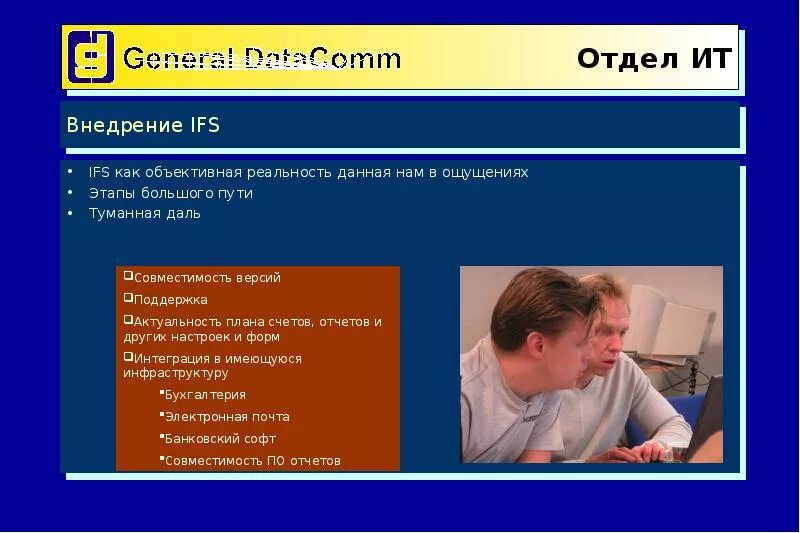 General DataComm

Отдел ИТ

Внедрение IFS

• IFS как объективная реальность данная нам в ощущениях
• Этапы большого пути
• Туманная даль

❑Совместимость версий
❑Поддержка
❑Актуальность плана счетов, отчетов и других настроек и форм
❑Интеграция в имеющуюся инфраструктуру
▪Бухгалтерия
▪Электронная почта
▪Банковский софт
▪Совместимость ПО отчетов